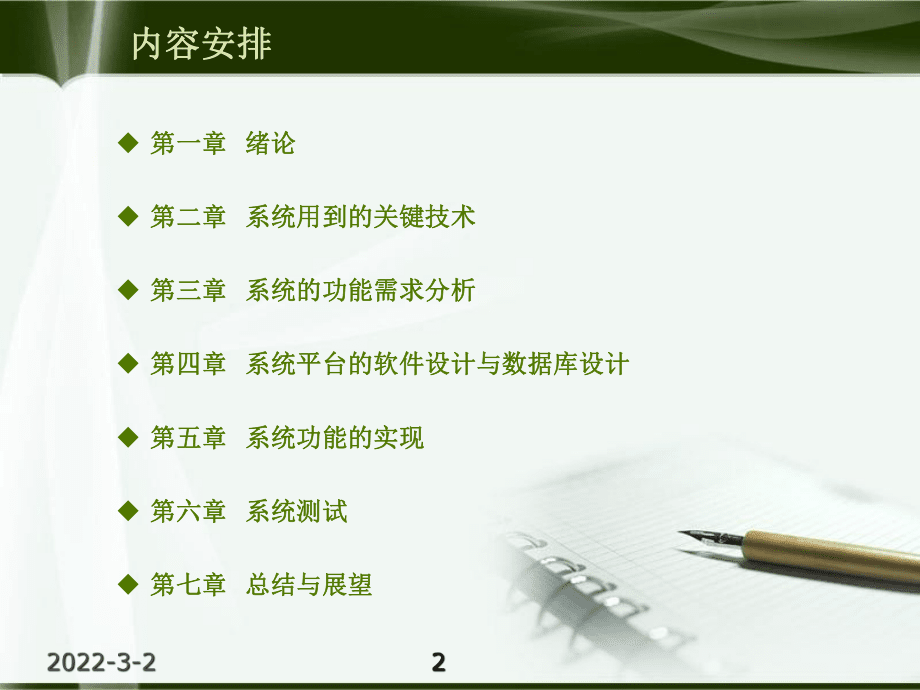 内容安排

◆ 第一章 绪论

◆ 第二章 系统用到的关键技术

◆ 第三章 系统的功能需求分析

◆ 第四章 系统平台的软件设计与数据库设计

◆ 第五章 系统功能的实现

◆ 第六章 系统测试

◆ 第七章 总结与展望

2022-3-2

2